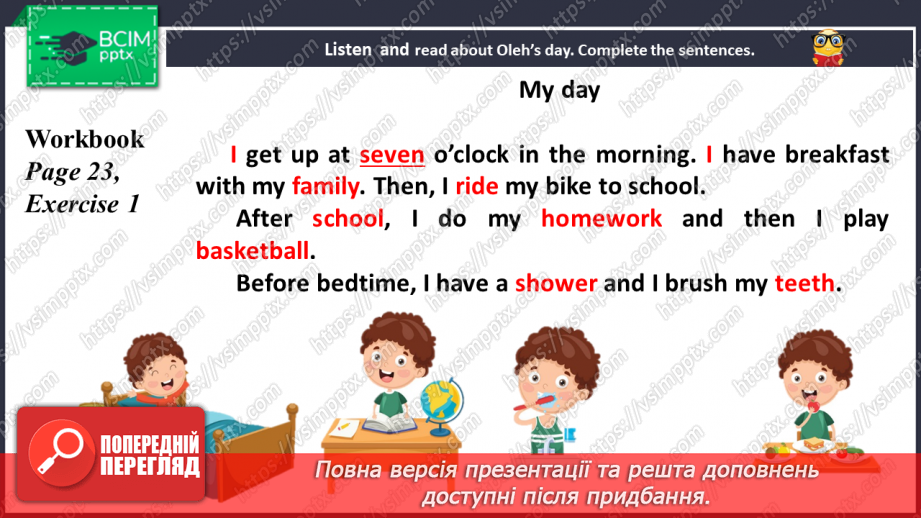 ВСІМ pptx

Listen and read about Oleh's day. Complete the sentences.

My day

Workbook
Page 23,
Exercise 1

I get up at seven o'clock in the morning. I have breakfast with my family. Then, I ride my bike to school.

After school, I do my homework and then I play basketball.

Before bedtime, I have a shower and I brush my teeth.

ПОПЕРЕДНІЙ ПЕРЕГЛЯД

Повна версія презентації та решта доповнень доступні після придбання.

https://vsimpptx.com